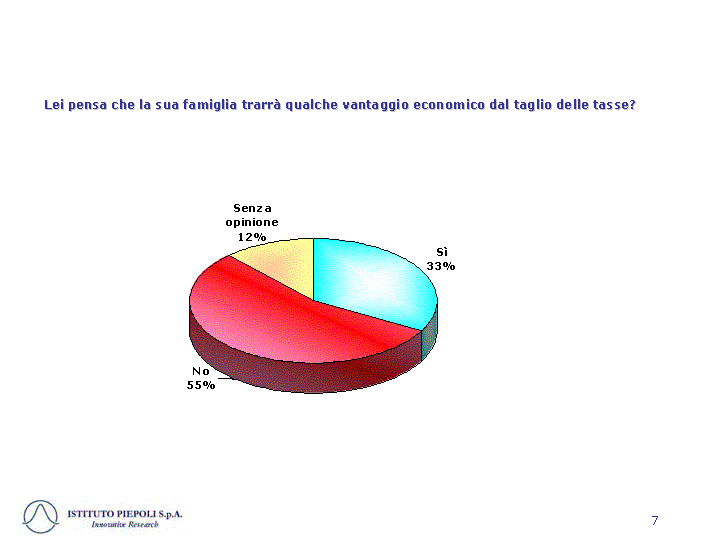 Lei pensa che la sua famiglia trarrà qualche vantaggio economico dal taglio delle tasse?

Senza opinione
12%

Sì
33%

No
55%

ISTITUTO PIEPOLI S.p.A.
Innovative Research

7